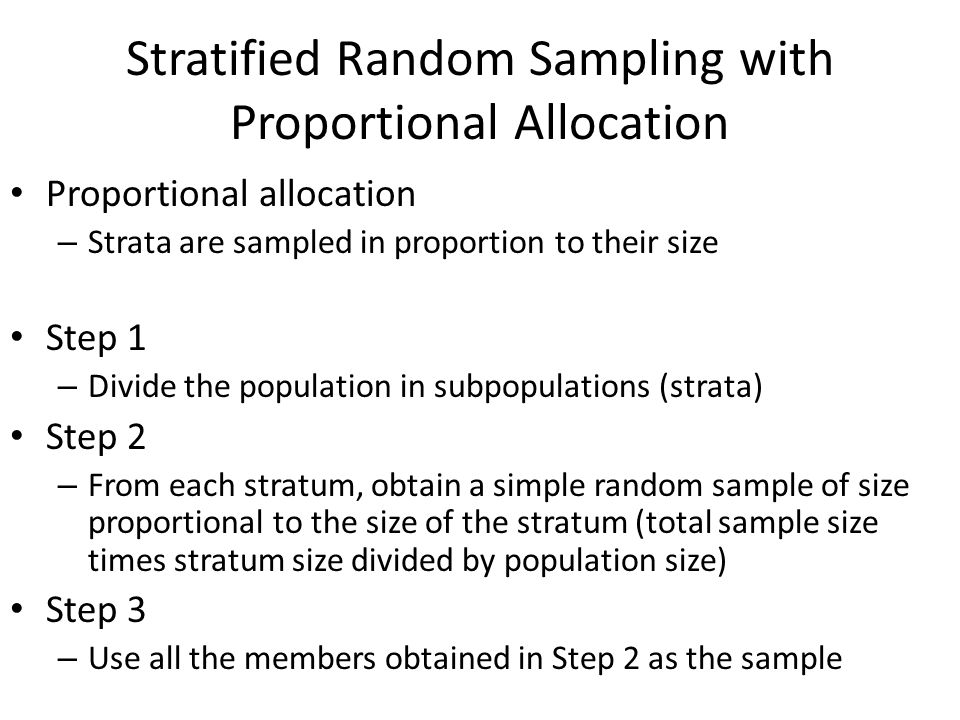 Stratified Random Sampling with Proportional Allocation

• Proportional allocation
– Strata are sampled in proportion to their size

• Step 1
– Divide the population in subpopulations (strata)
• Step 2
– From each stratum, obtain a simple random sample of size proportional to the size of the stratum (total sample size times stratum size divided by population size)
• Step 3
– Use all the members obtained in Step 2 as the sample